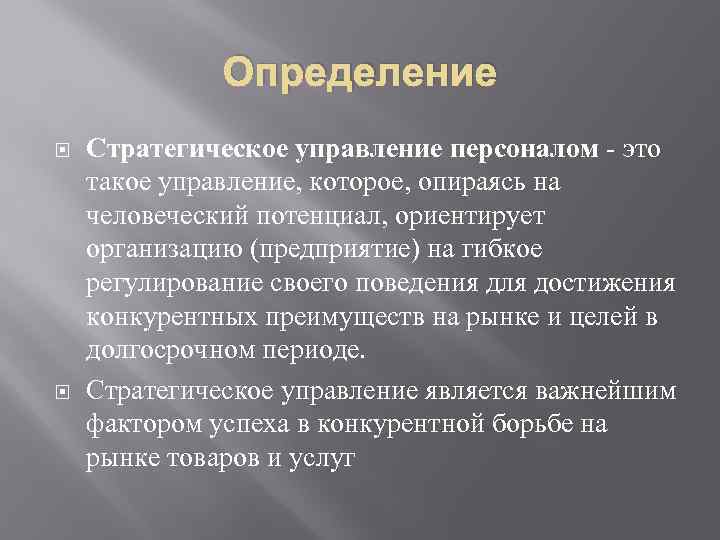 Определение

Стратегическое управление персоналом - это такое управление, которое, опираясь на человеческий потенциал, ориентирует организацию (предприятие) на гибкое регулирование своего поведения для достижения конкурентных преимуществ на рынке и целей в долгосрочном периоде.

Стратегическое управление является важнейшим фактором успеха в конкурентной борьбе на рынке товаров и услуг